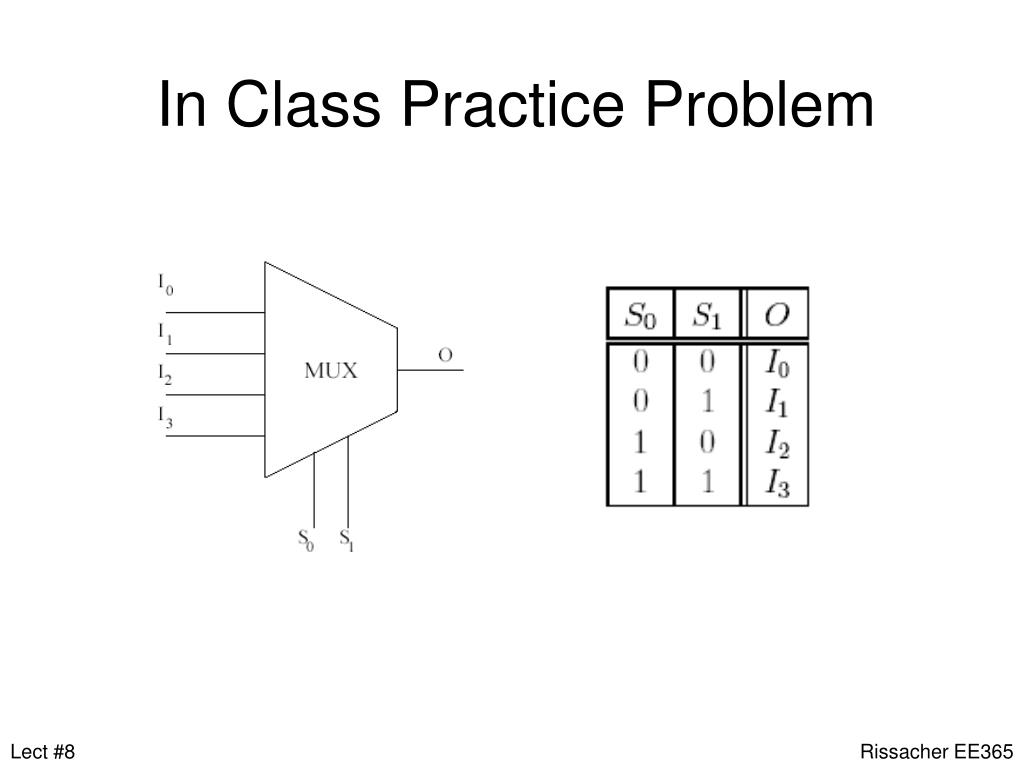 In Class Practice Problem

$I_0$
$I_1$
$I_2$
$I_3$
MUX
O
$S_0$
$S_1$

| $S_0$ | $S_1$ | $O$ |
|---|---|---|
| 0 | 0 | $I_0$ |
| 0 | 1 | $I_1$ |
| 1 | 0 | $I_2$ |
| 1 | 1 | $I_3$ |

Lect #8

Rissacher EE365